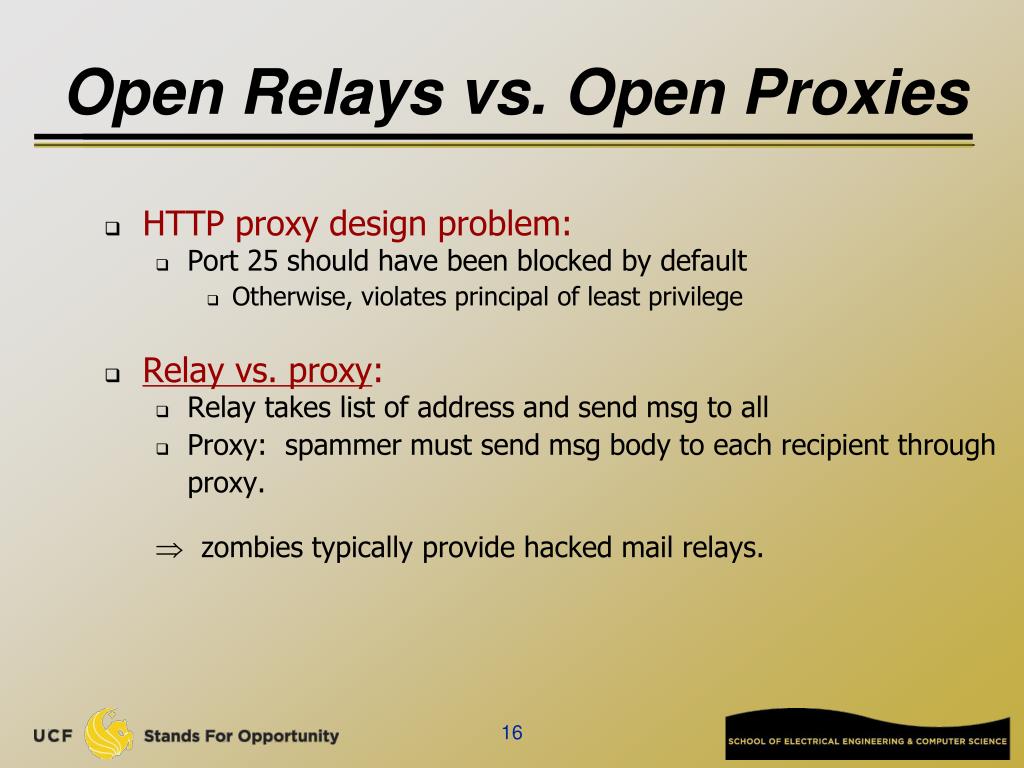 Open Relays vs. Open Proxies

HTTP proxy design problem:
Port 25 should have been blocked by default
Otherwise, violates principal of least privilege

Relay vs. proxy:
Relay takes list of address and send msg to all
Proxy: spammer must send msg body to each recipient through proxy.

$\Rightarrow$ zombies typically provide hacked mail relays.

UCF Stands For Opportunity

16

SCHOOL OF ELECTRICAL ENGINEERING & COMPUTER SCIENCE